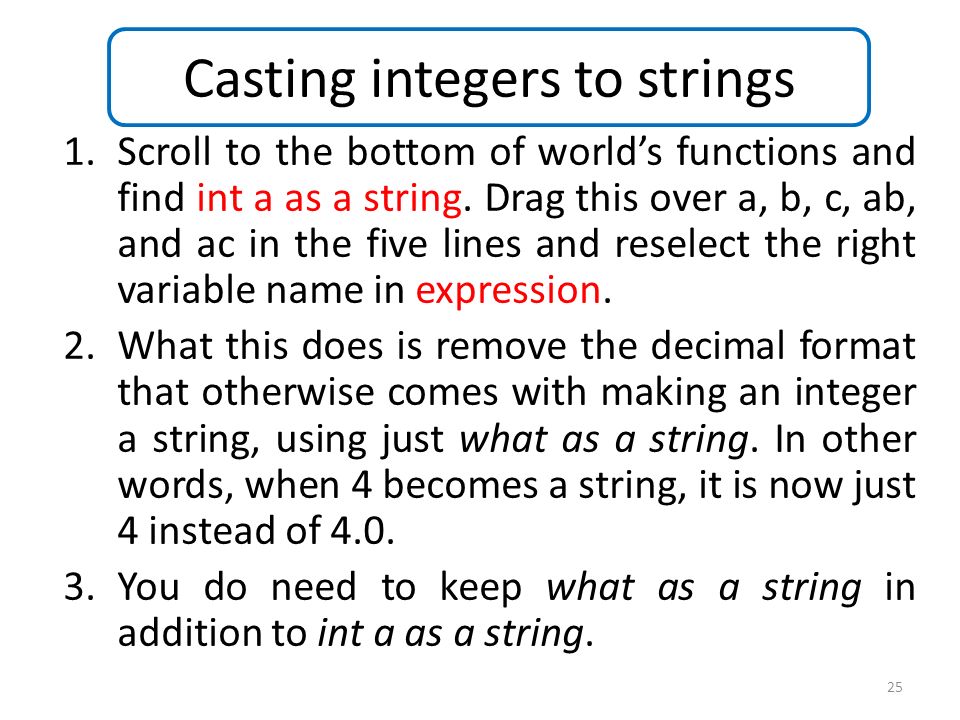 Casting integers to strings

1. Scroll to the bottom of world's functions and find int a as a string. Drag this over a, b, c, ab, and ac in the five lines and reselect the right variable name in expression.

2. What this does is remove the decimal format that otherwise comes with making an integer a string, using just what as a string. In other words, when 4 becomes a string, it is now just 4 instead of 4.0.

3. You do need to keep what as a string in addition to int a as a string.

25